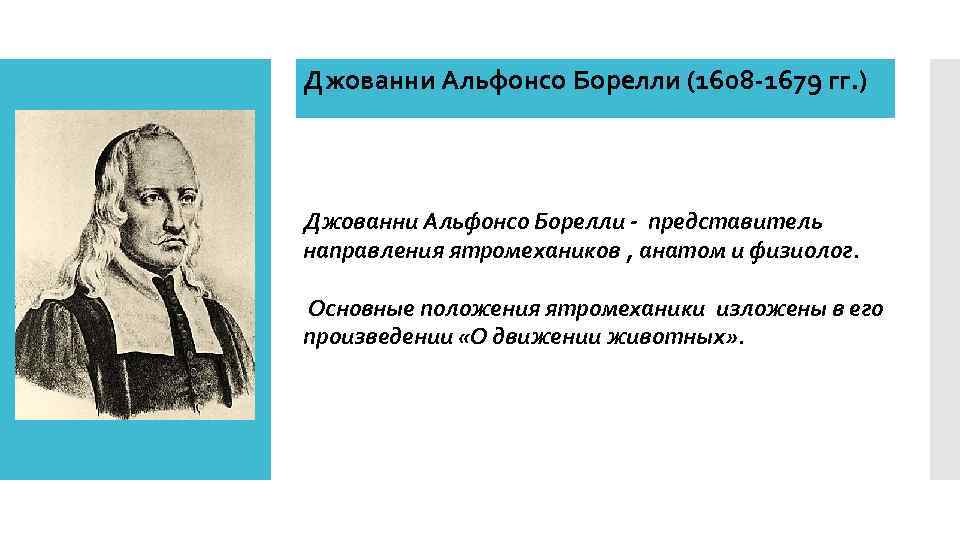 Джованни Альфонсо Борелли (1608-1679 гг.)

Джованни Альфонсо Борелли - представитель направления ятромехаников , анатом и физиолог.

Основные положения ятромеханики изложены в его произведении «О движении животных».